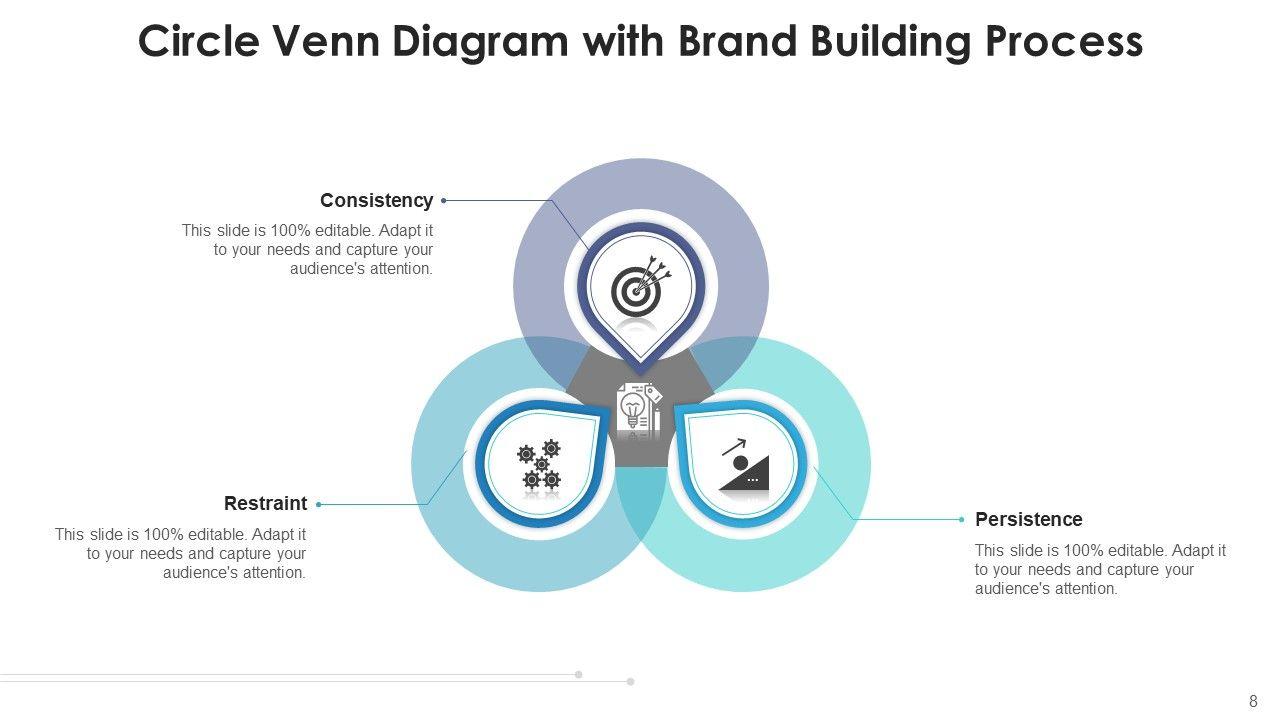 Circle Venn Diagram with Brand Building Process

Consistency

This slide is 100% editable. Adapt it to your needs and capture your audience's attention.

Restraint

This slide is 100% editable. Adapt it to your needs and capture your audience's attention.

Persistence

This slide is 100% editable. Adapt it to your needs and capture your audience's attention.

8